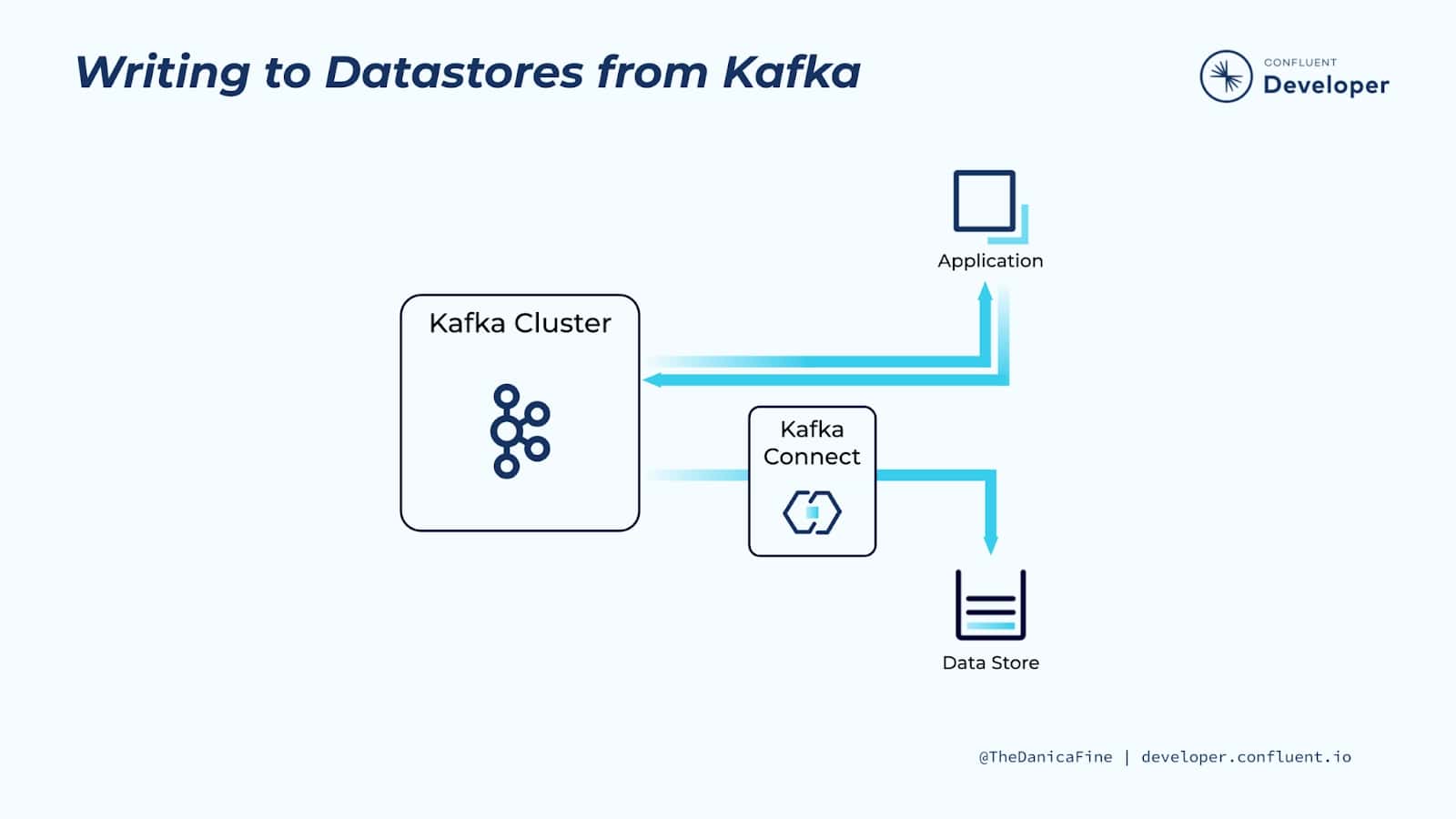 Writing to Datastores from Kafka

CONFLUENT
Developer

Application

Kafka Cluster

Kafka
Connect

Data Store

@TheDanicaFine | developer.confluent.io